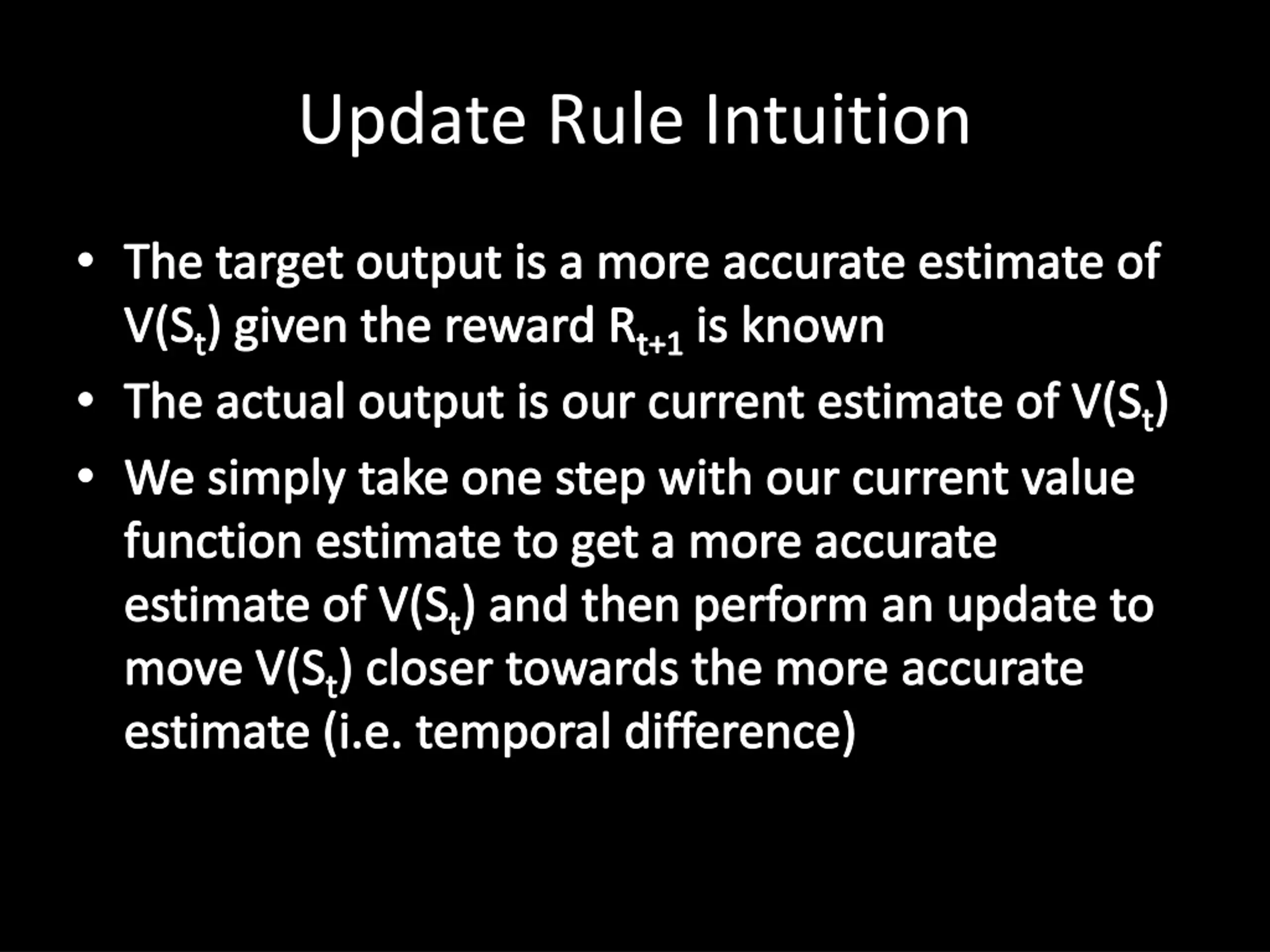 Update Rule Intuition

• The target output is a more accurate estimate of $V(S_t)$ given the reward $R_{t+1}$ is known

• The actual output is our current estimate of $V(S_t)$

• We simply take one step with our current value function estimate to get a more accurate estimate of $V(S_t)$ and then perform an update to move $V(S_t)$ closer towards the more accurate estimate (i.e. temporal difference)